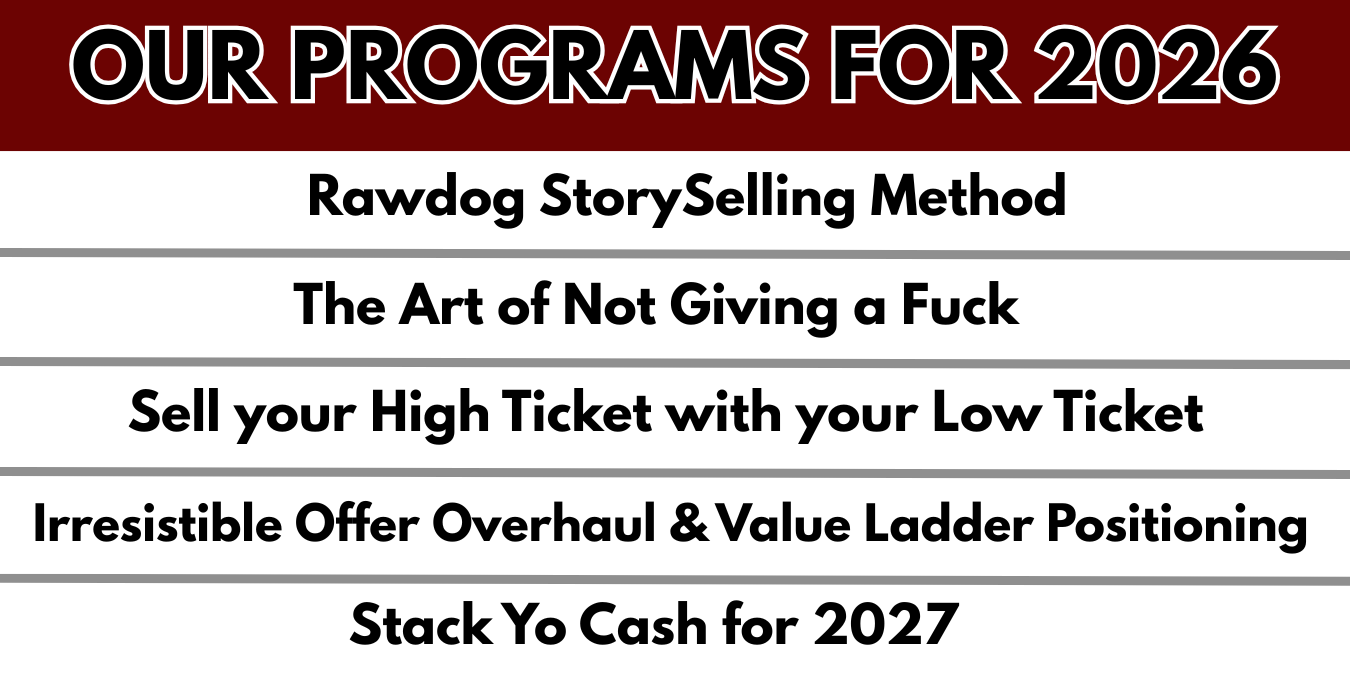 OUR PROGRAMS FOR 2026

Rawdog StorySelling Method

The Art of Not Giving a Fuck

Sell your High Ticket with your Low Ticket

Irresistible Offer Overhaul & Value Ladder Positioning

Stack Yo Cash for 2027